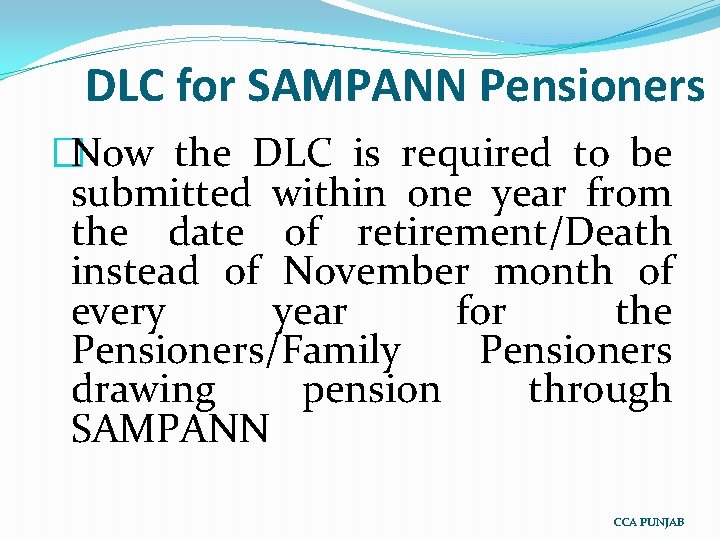 DLC for SAMPANN Pensioners

Now the DLC is required to be submitted within one year from the date of retirement/Death instead of November month of every year for the Pensioners/Family Pensioners drawing pension through SAMPANN

CCA PUNJAB